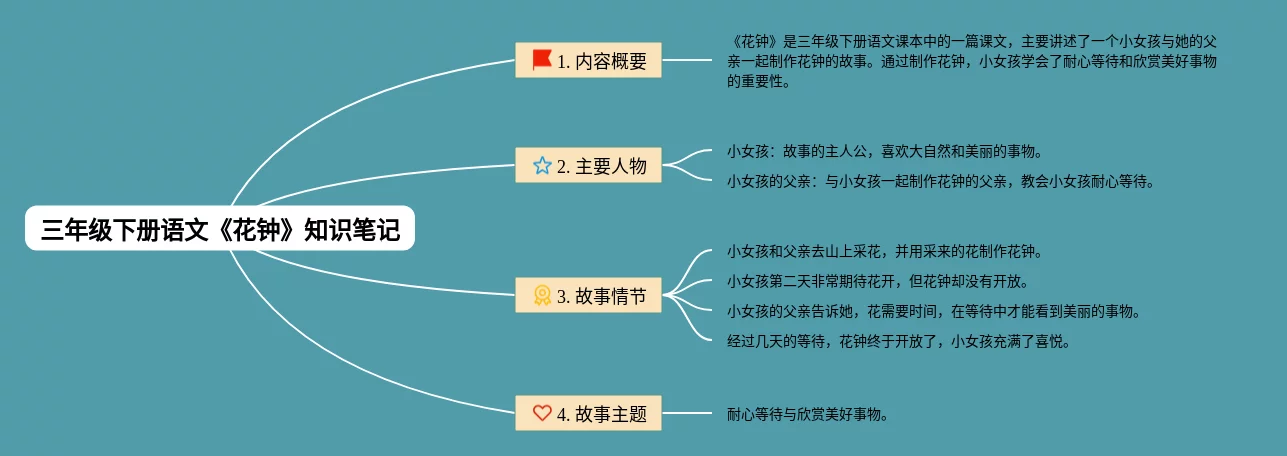 三年级下册语文《花钟》知识笔记

1. 内容概要

《花钟》是三年级下册语文课本中的一篇课文，主要讲述了一个小女孩与她的父亲一起制作花钟的故事。通过制作花钟，小女孩学会了耐心等待和欣赏美好事物的重要性。

2. 主要人物

小女孩：故事的主人公，喜欢大自然和美丽的事物。

小女孩的父亲：与小女孩一起制作花钟的父亲，教会小女孩耐心等待。

3. 故事情节

小女孩和父亲去山上采花，并用采来的花制作花钟。

小女孩第二天非常期待花开，但花钟却没有开放。

小女孩的父亲告诉她，花需要时间，在等待中才能看到美丽的事物。

经过几天的等待，花钟终于开放了，小女孩充满了喜悦。

4. 故事主题

耐心等待与欣赏美好事物。